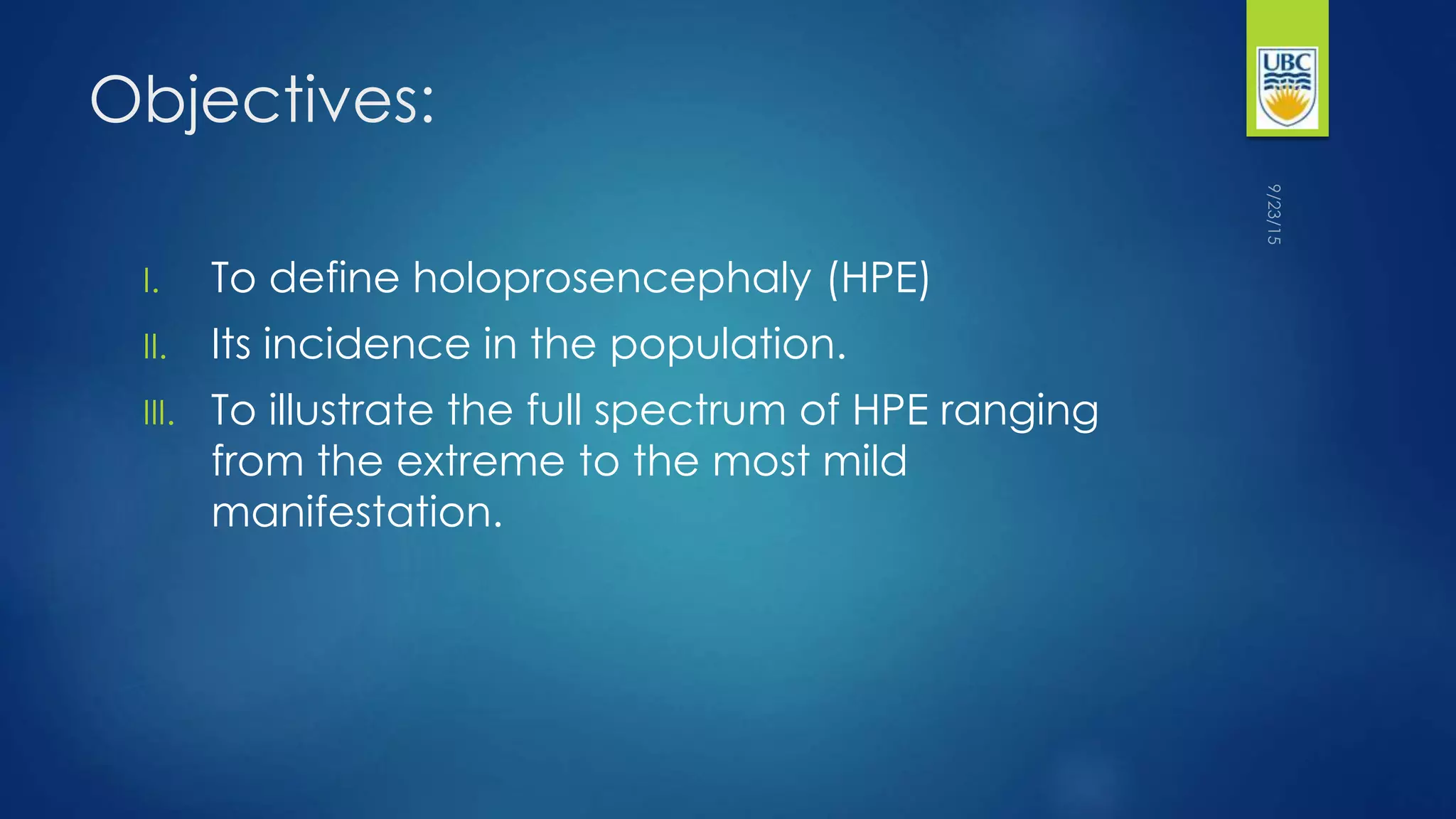 Objectives:

UBC

9/23/15

I. To define holoprosencephaly (HPE)
II. Its incidence in the population.
III. To illustrate the full spectrum of HPE ranging from the extreme to the most mild manifestation.